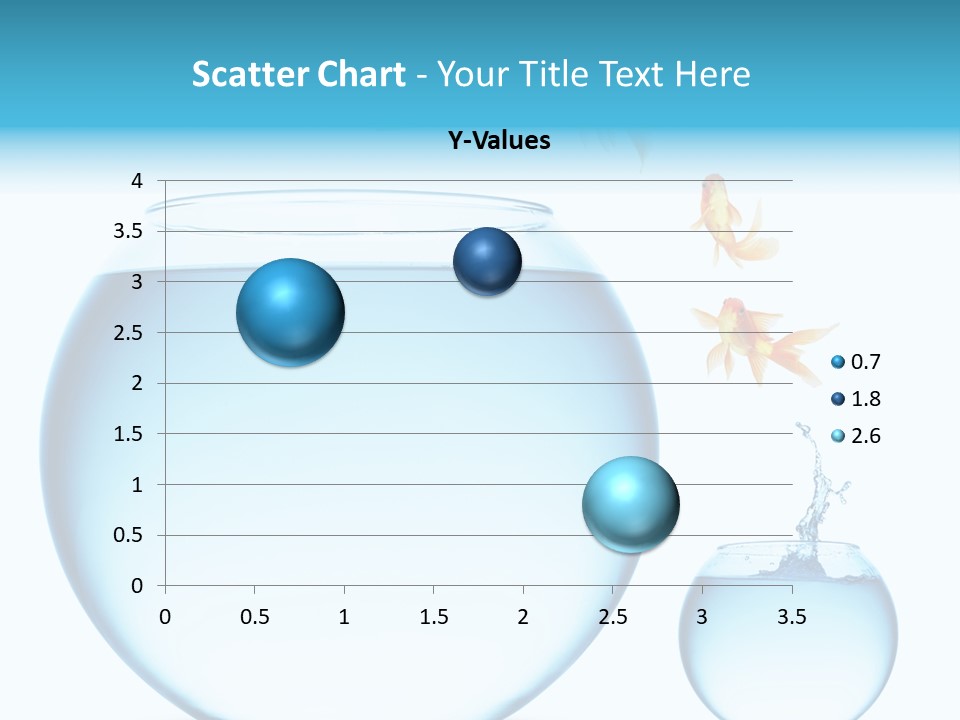 Scatter Chart - Your Title Text Here

Y-Values

4
3.5
3
2.5
2
1.5
1
0.5
0

0 0.5 1 1.5 2 2.5 3 3.5

0.7
1.8
2.6